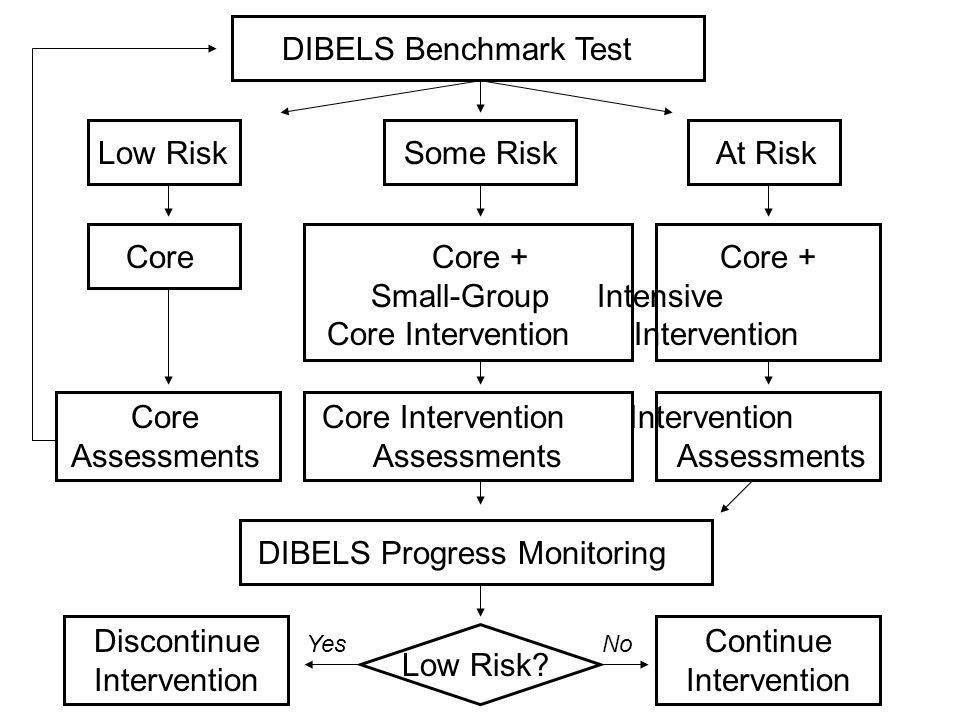 DIBELS Benchmark Test

Low Risk

Some Risk

At Risk

Core

Core + Small-Group Core Intervention

Core + Intensive Intervention

Core Assessments

Core Intervention Assessments

Intervention Assessments

DIBELS Progress Monitoring

Discontinue Intervention

Yes

Low Risk?

No

Continue Intervention